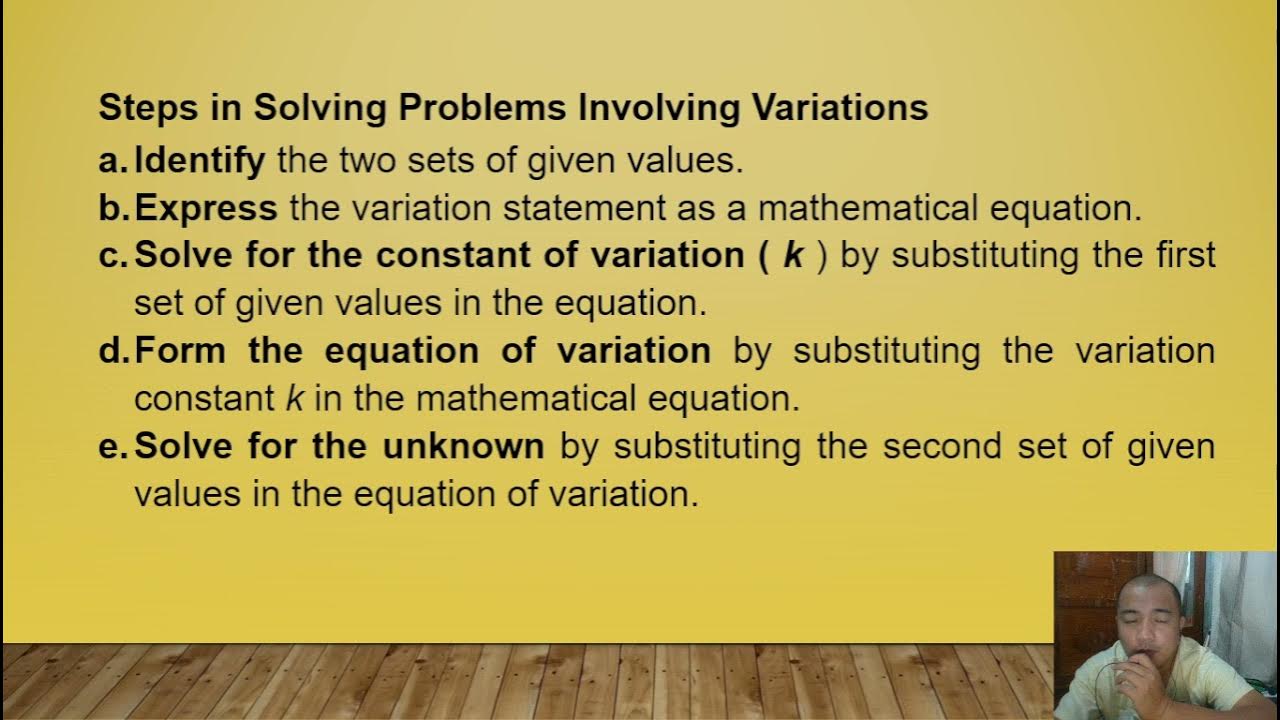 Steps in Solving Problems Involving Variations

a. Identify the two sets of given values.

b. Express the variation statement as a mathematical equation.

c. Solve for the constant of variation ( $k$ ) by substituting the first set of given values in the equation.

d. Form the equation of variation by substituting the variation constant $k$ in the mathematical equation.

e. Solve for the unknown by substituting the second set of given values in the equation of variation.